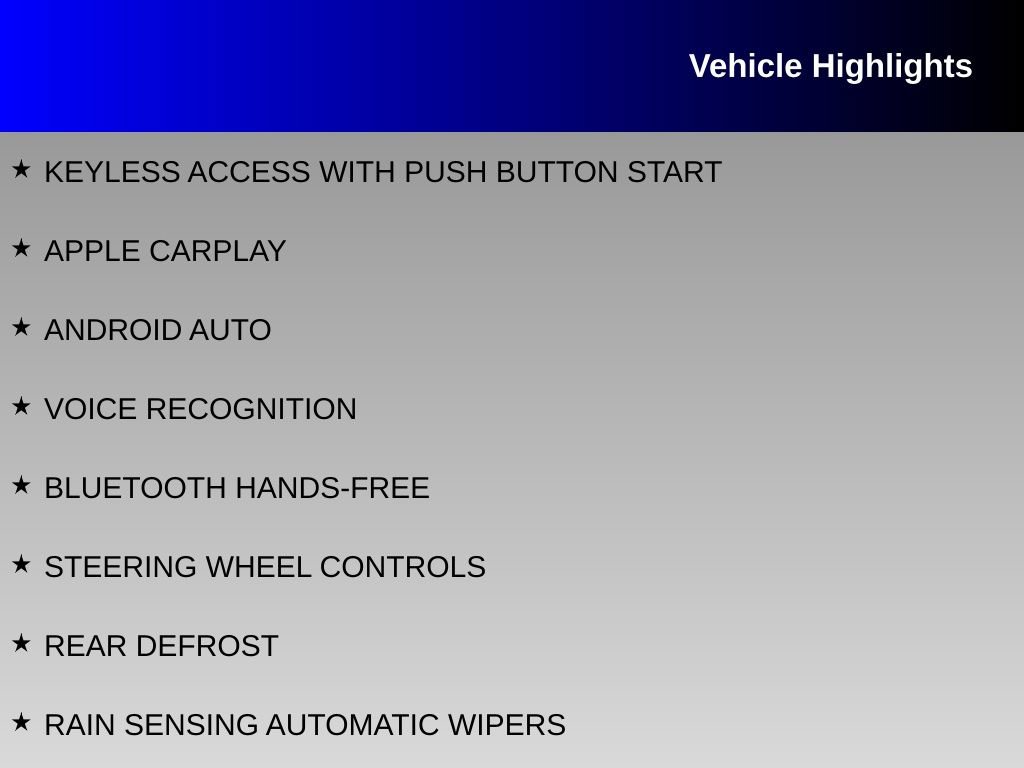 Vehicle Highlights

★ KEYLESS ACCESS WITH PUSH BUTTON START

★ APPLE CARPLAY

★ ANDROID AUTO

★ VOICE RECOGNITION

★ BLUETOOTH HANDS-FREE

★ STEERING WHEEL CONTROLS

★ REAR DEFROST

★ RAIN SENSING AUTOMATIC WIPERS